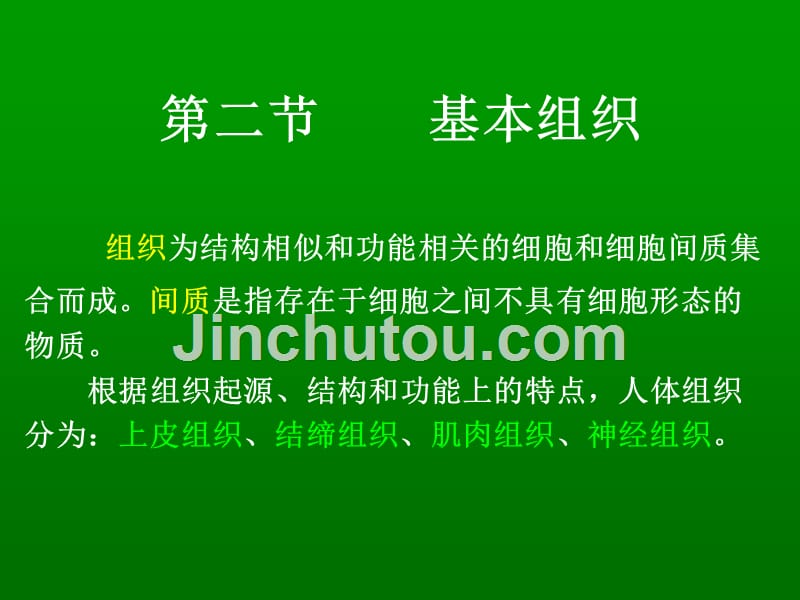 第二节　　基本组织

组织为结构相似和功能相关的细胞和细胞间质集合而成。间质是指存在于细胞之间不具有细胞形态的物质。

Jinchutou.com

根据组织起源、结构和功能上的特点，人体组织分为：上皮组织、结缔组织、肌肉组织、神经组织。